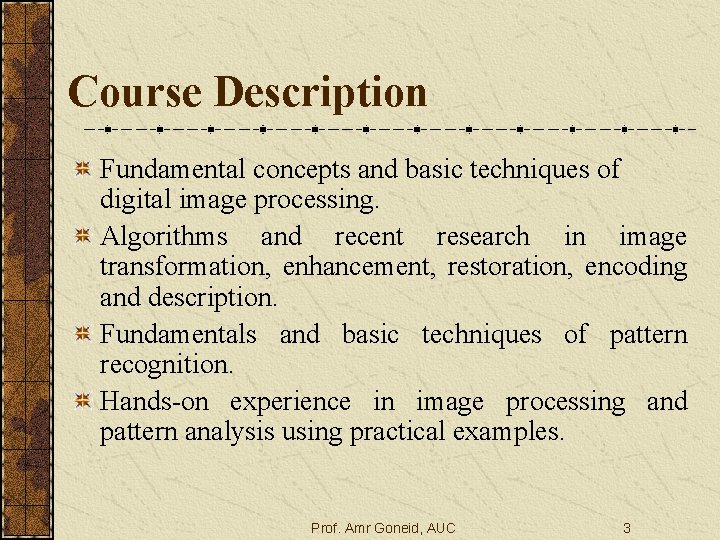 Course Description

Fundamental concepts and basic techniques of digital image processing.

Algorithms and recent research in image transformation, enhancement, restoration, encoding and description.

Fundamentals and basic techniques of pattern recognition.

Hands-on experience in image processing and pattern analysis using practical examples.

Prof. Amr Goneid, AUC 3